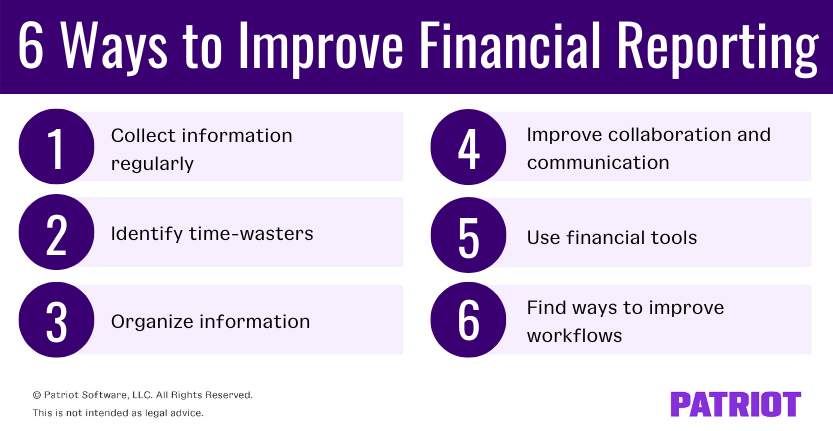 6 Ways to Improve Financial Reporting

1 Collect information regularly

2 Identify time-wasters

3 Organize information

4 Improve collaboration and communication

5 Use financial tools

6 Find ways to improve workflows

© Patriot Software, LLC. All Rights Reserved.
This is not intended as legal advice.

PATRIOT